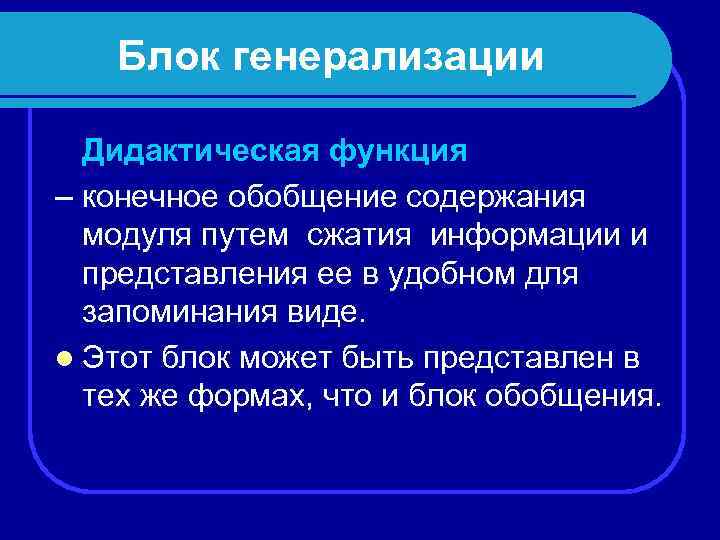 Блок генерализации

Дидактическая функция
– конечное обобщение содержания модуля путем сжатия информации и представления ее в удобном для запоминания виде.

Этот блок может быть представлен в тех же формах, что и блок обобщения.